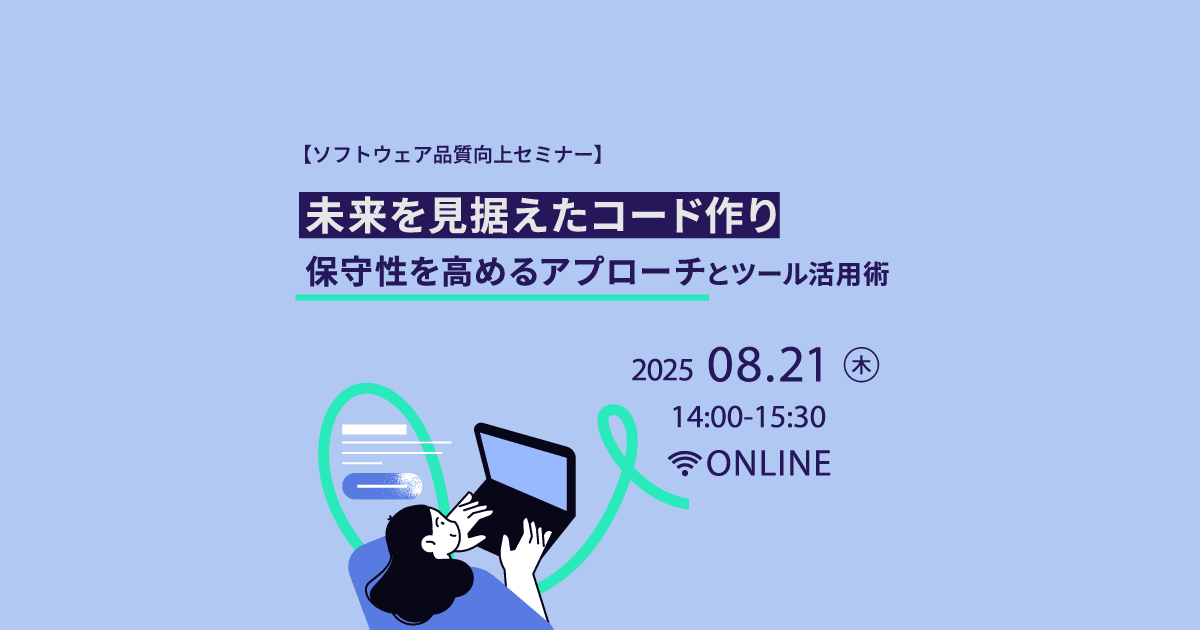 【ソフトウェア品質向上セミナー】

未来を見据えたコード作り

保守性を高めるアプローチとツール活用術

2025 08.21 ㊍

14:00-15:30

ONLINE